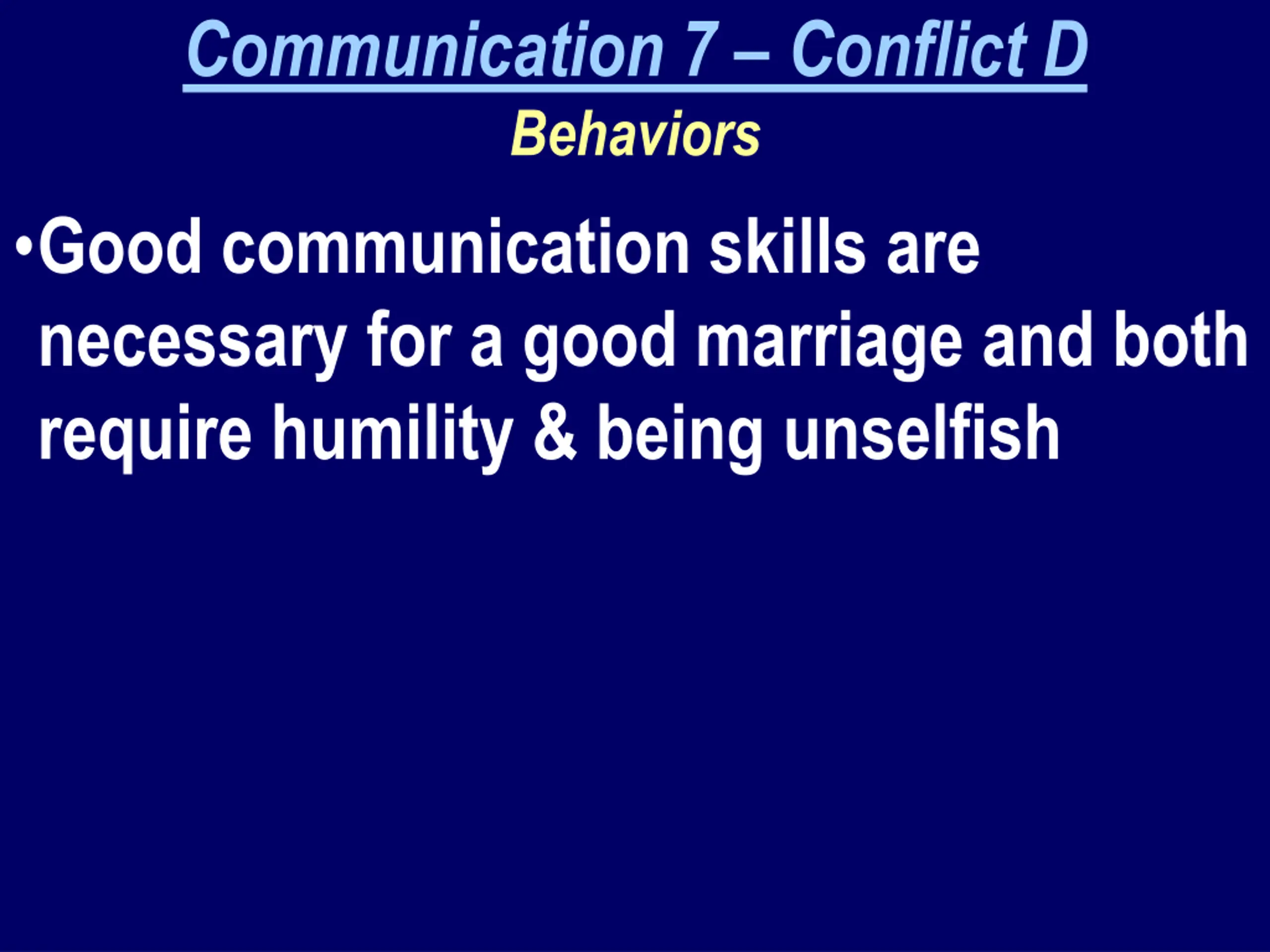 Communication 7 – Conflict D
Behaviors

•Good communication skills are necessary for a good marriage and both require humility & being unselfish